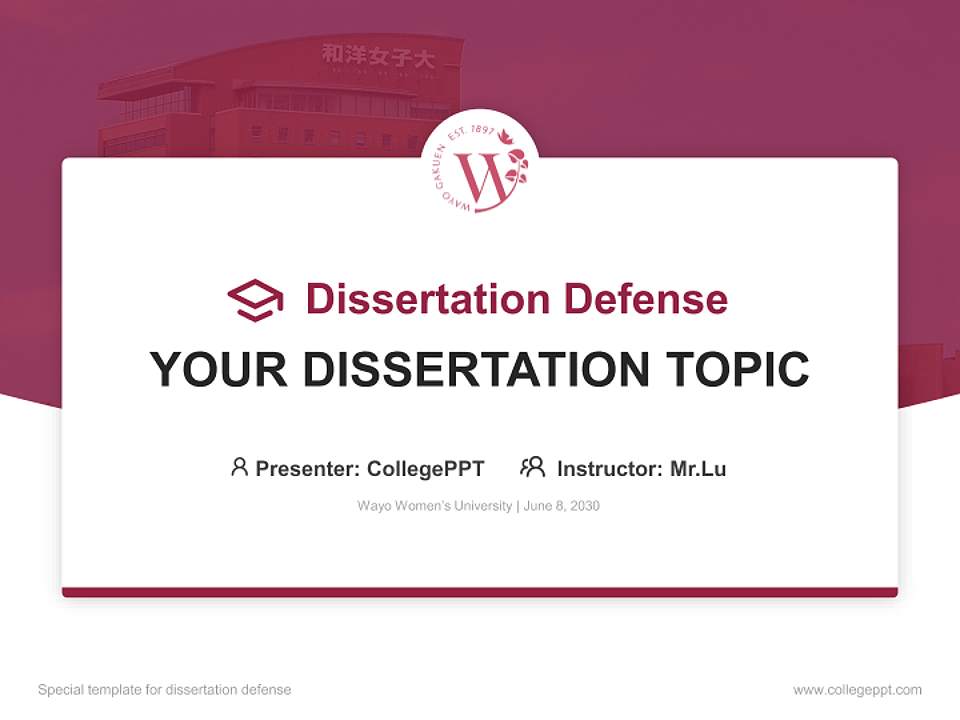 和洋女子大

WAYO GAKUEN EST. 1897

W

Dissertation Defense

YOUR DISSERTATION TOPIC

Presenter: CollegePPT Instructor: Mr.Lu

Wayo Women's University | June 8, 2030

Special template for dissertation defense

www.collegeppt.com